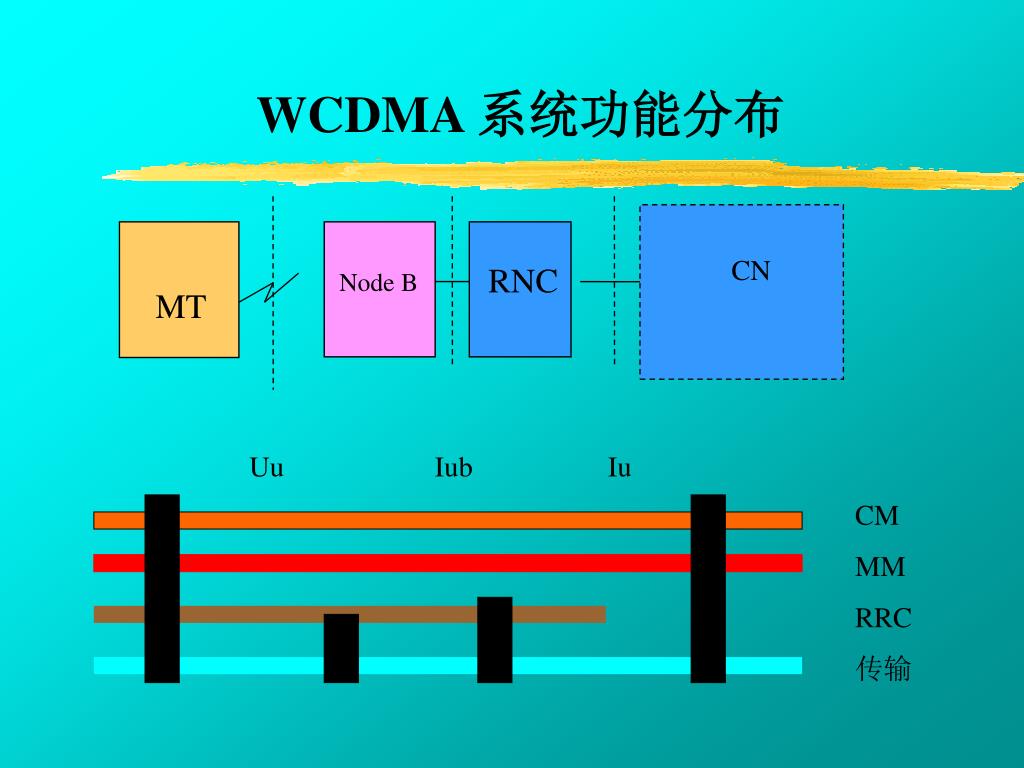 WCDMA 系统功能分布

MT

Node B

RNC

CN

Uu

Iub

Iu

CM

MM

RRC

传输